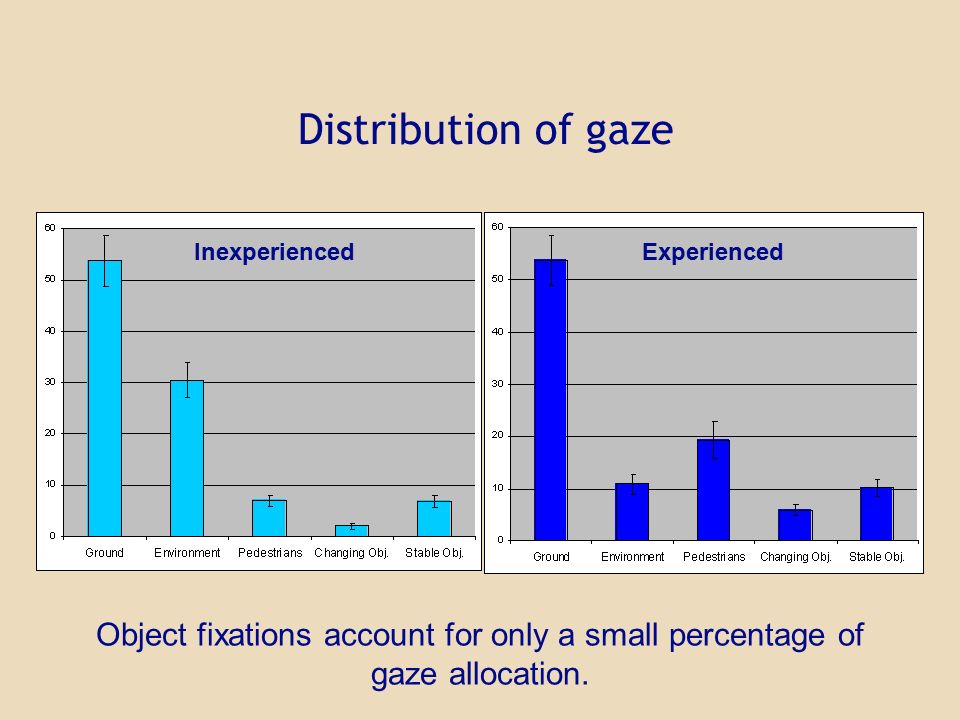 Distribution of gaze

Inexperienced

60
50
40
30
20
10
0

Ground Environment Pedestrians Changing Obj. Stable Obj.

Experienced

60
50
40
30
20
10
0

Ground Environment Pedestrians Changing Obj. Stable Obj.

Object fixations account for only a small percentage of gaze allocation.